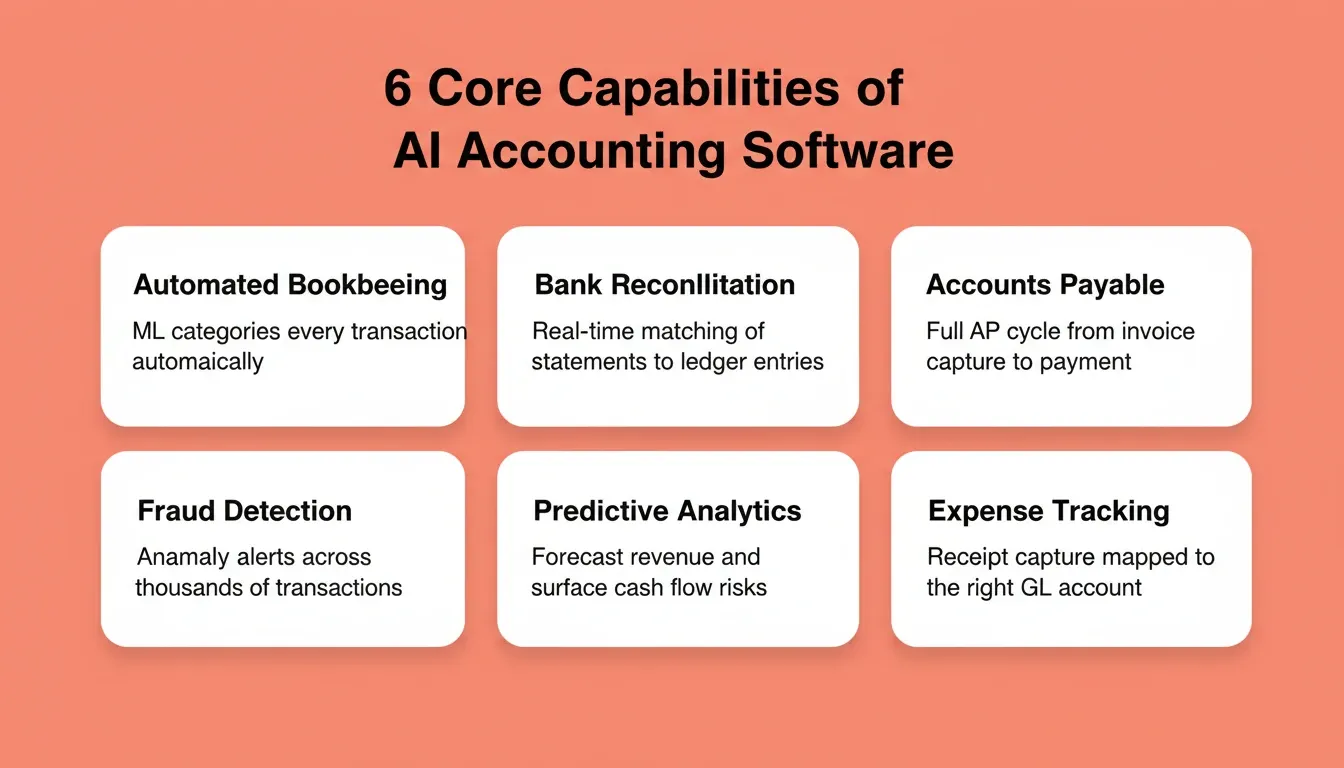 6 Core Capabilities of
AI Accounting Software

Automated Bookbeeing
ML categories every transaction automaically

Bank Reconllitation
Real-time matching of statements to ledger entries

Accounts Payable
Full AP cycle from invoice capture to payment

Fraud Detection
Anamaly alerts across thousands of transactions

Predictive Analytics
Forecast revenue and surface cash flow risks

Expense Tracking
Receipt capture mapped to the right GL account